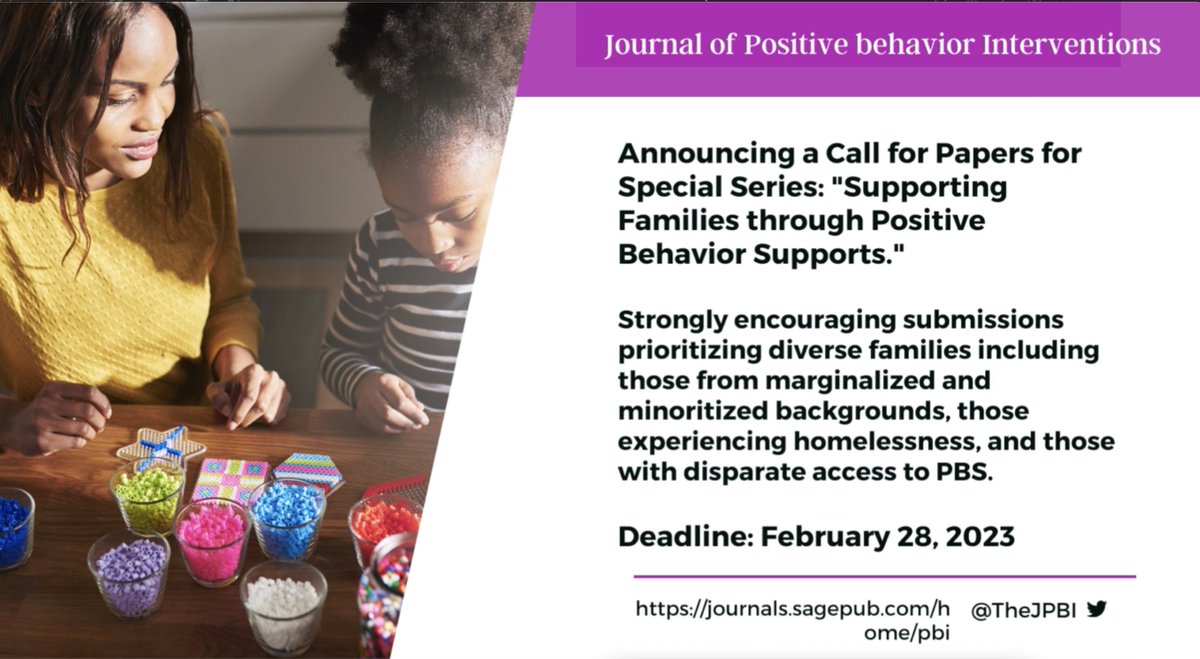 Journal of Positive behavior Interventions

Announcing a Call for Papers for Special Series: "Supporting Families through Positive Behavior Supports."

Strongly encouraging submissions prioritizing diverse families including those from marginalized and minoritized backgrounds, those experiencing homelessness, and those with disparate access to PBS.

Deadline: February 28, 2023

https://journals.sagepub.com/home/pbi

@TheJPBI